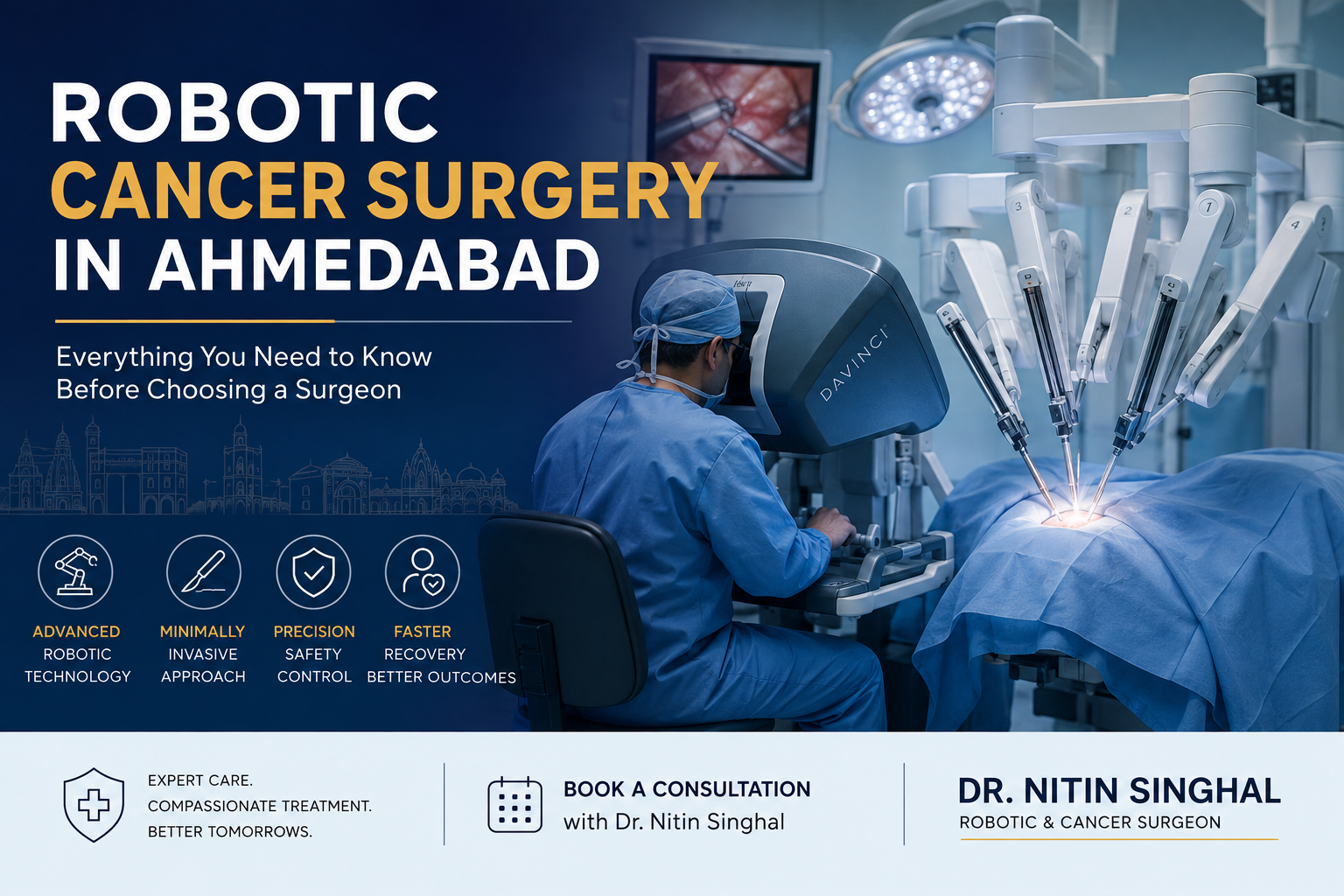 ROBOTIC
CANCER SURGERY
IN AHMEDABAD

Everything You Need to Know Before Choosing a Surgeon

DAVINCI

3 2 1 4

ADVANCED ROBOTIC TECHNOLOGY

MINIMALLY INVASIVE APPROACH

PRECISION SAFETY CONTROL

FASTER RECOVERY BETTER OUTCOMES

EXPERT CARE.
COMPASSIONATE TREATMENT.
BETTER TOMORROWS.

BOOK A CONSULTATION
with Dr. Nitin Singhal

DR. NITIN SINGHAL
ROBOTIC & CANCER SURGEON